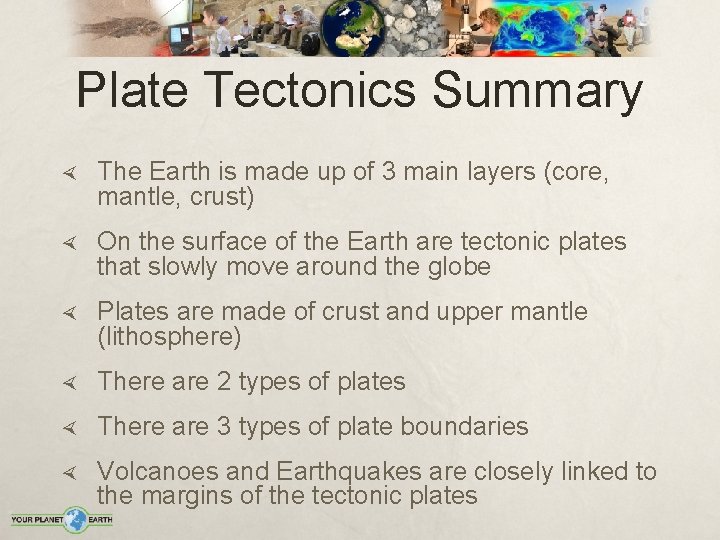 Plate Tectonics Summary

The Earth is made up of 3 main layers (core, mantle, crust)

On the surface of the Earth are tectonic plates that slowly move around the globe

Plates are made of crust and upper mantle (lithosphere)

There are 2 types of plates

There are 3 types of plate boundaries

Volcanoes and Earthquakes are closely linked to the margins of the tectonic plates

YOUR PLANET EARTH